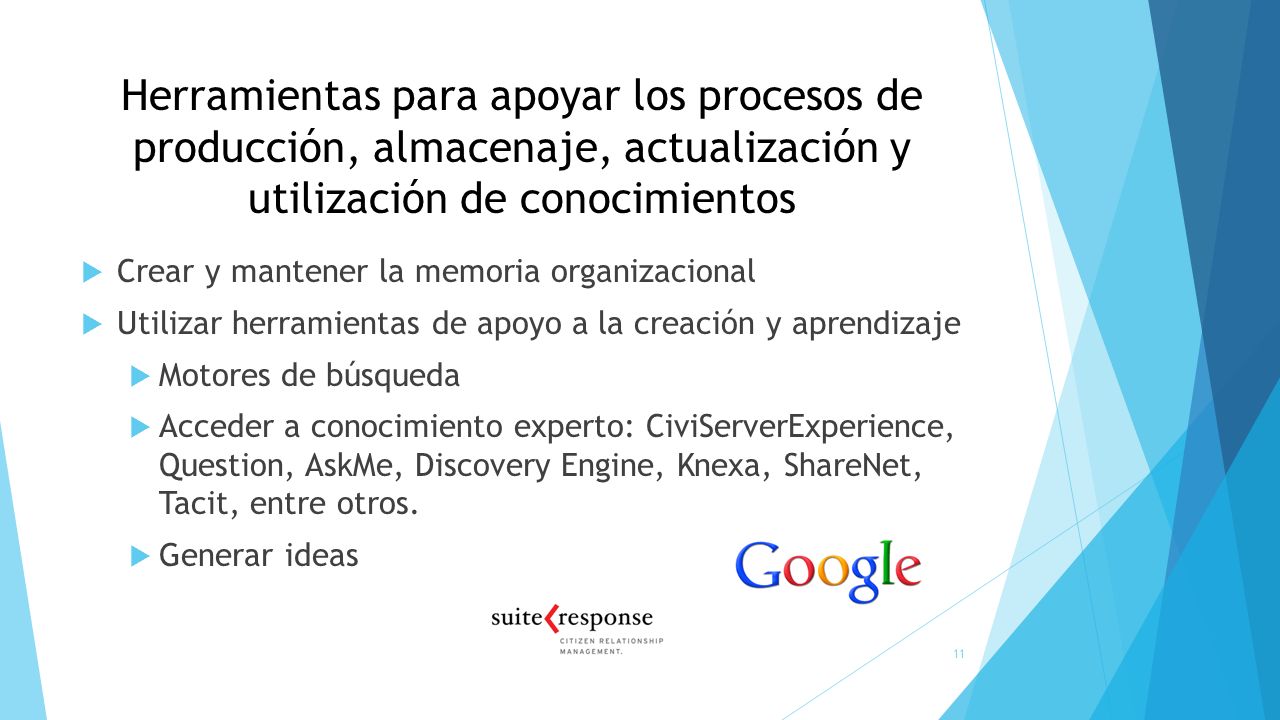 Herramientas para apoyar los procesos de producción, almacenaje, actualización y utilización de conocimientos

Crear y mantener la memoria organizacional

Utilizar herramientas de apoyo a la creación y aprendizaje

Motores de búsqueda

Acceder a conocimiento experto: CiviServerExperience, Question, AskMe, Discovery Engine, Knexa, ShareNet, Tacit, entre otros.

Generar ideas

Google

suite response
CITIZEN RELATIONSHIP MANAGEMENT.

11